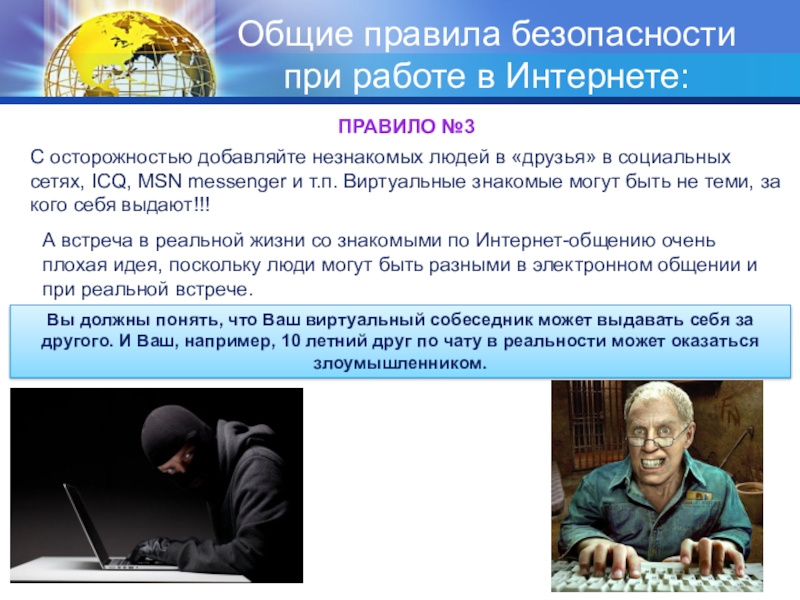 Общие правила безопасности при работе в Интернете:

ПРАВИЛО №3

С осторожностью добавляйте незнакомых людей в «друзья» в социальных сетях, ICQ, MSN messenger и т.п. Виртуальные знакомые могут быть не теми, за кого себя выдают!!!

А встреча в реальной жизни со знакомыми по Интернет-общению очень плохая идея, поскольку люди могут быть разными в электронном общении и при реальной встрече.

Вы должны понять, что Ваш виртуальный собеседник может выдавать себя за другого. И Ваш, например, 10 летний друг по чату в реальности может оказаться злоумышленником.